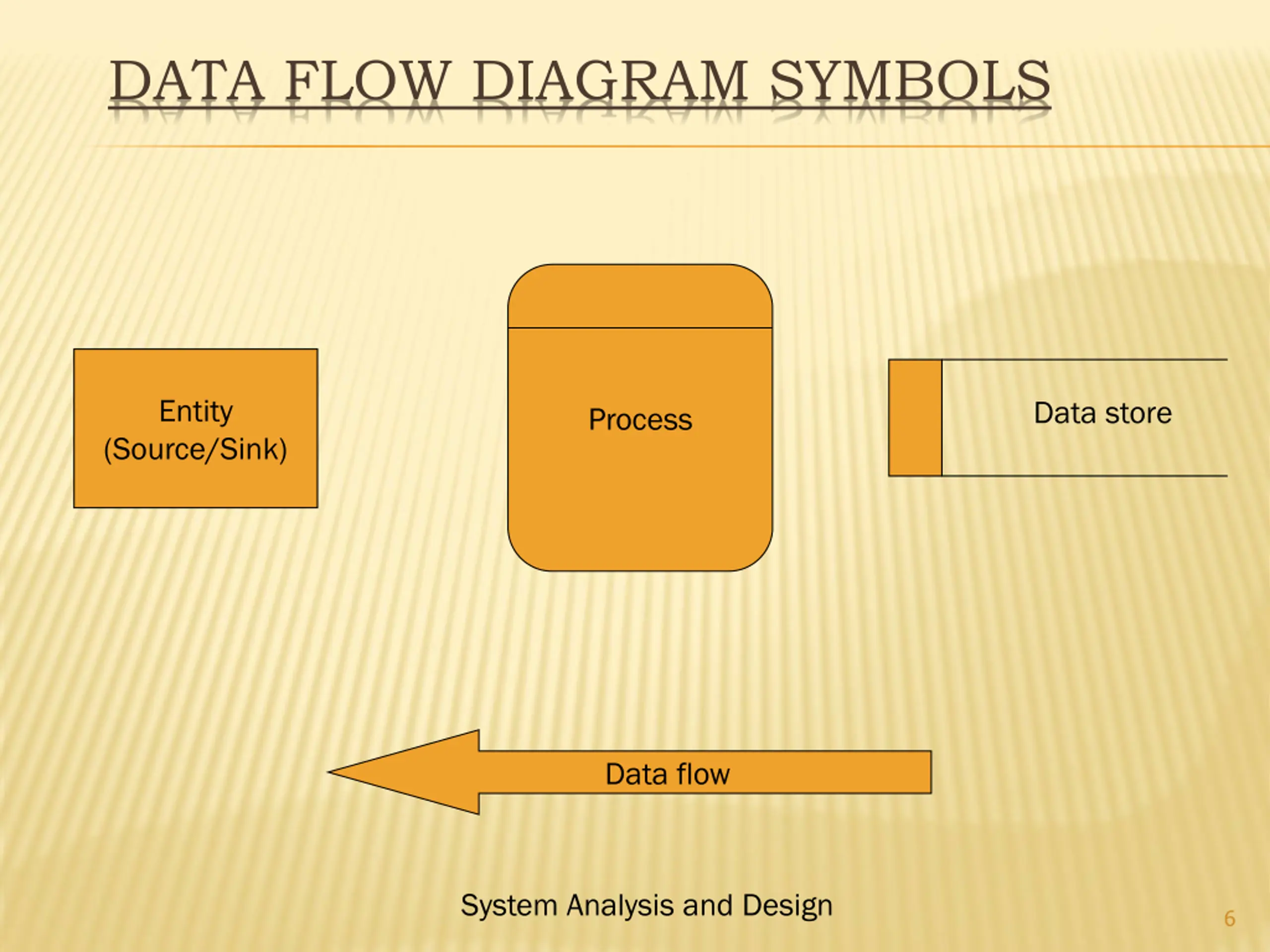 DATA FLOW DIAGRAM SYMBOLS

Entity (Source/Sink)

Process

Data store

Data flow

System Analysis and Design

6